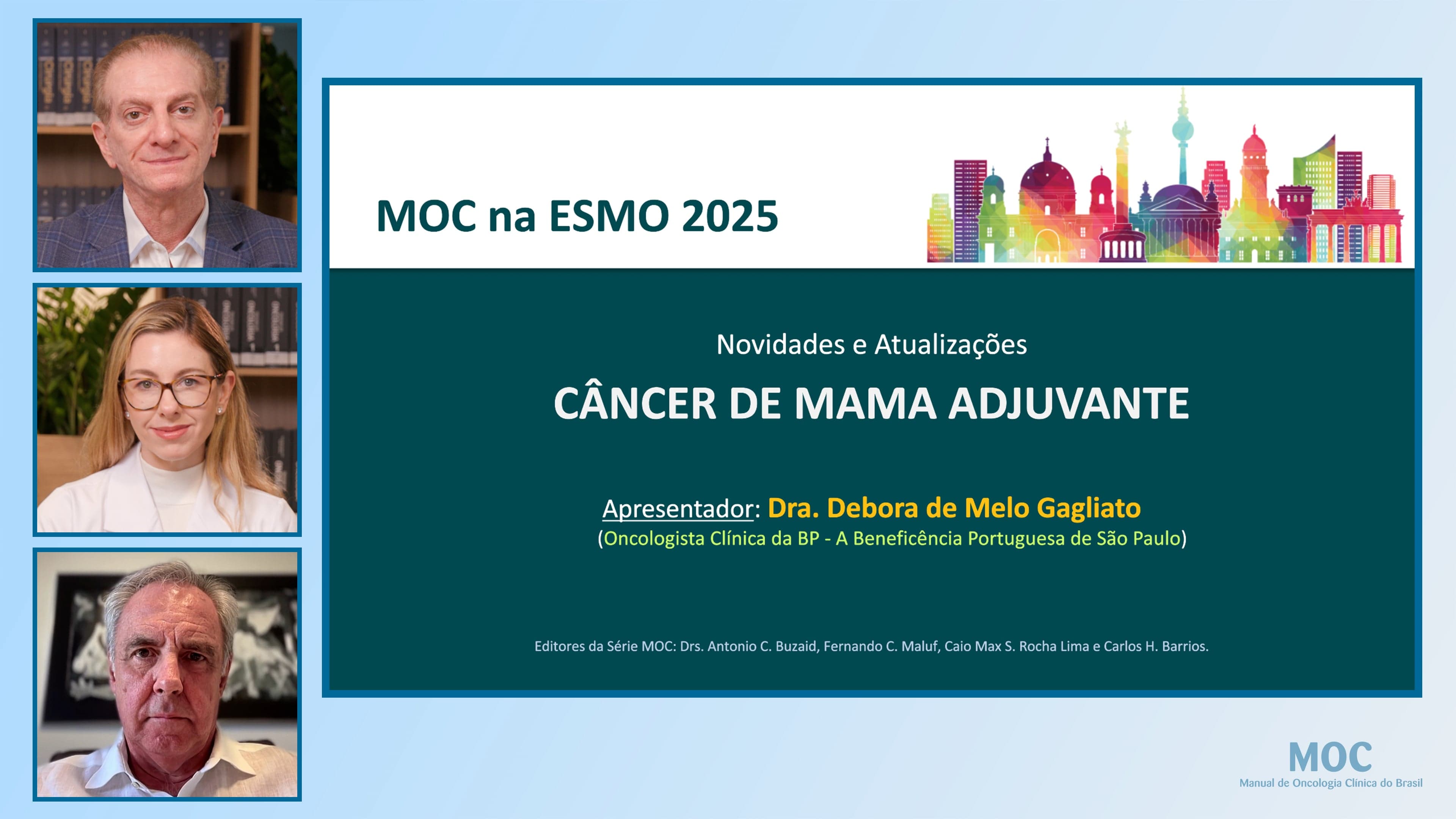 MOC na ESMO 2025

Novidades e Atualizações

CÂNCER DE MAMA ADJUVANTE

Apresentador: Dra. Debora de Melo Gagliato
(Oncologista Clínica da BP - A Beneficência Portuguesa de São Paulo)

Editores da Série MOC: Drs. Antonio C. Buzaid, Fernando C. Maluf, Caio Max S. Rocha Lima e Carlos H. Barrios.

MOC
Manual de Oncologia Clínica do Brasil